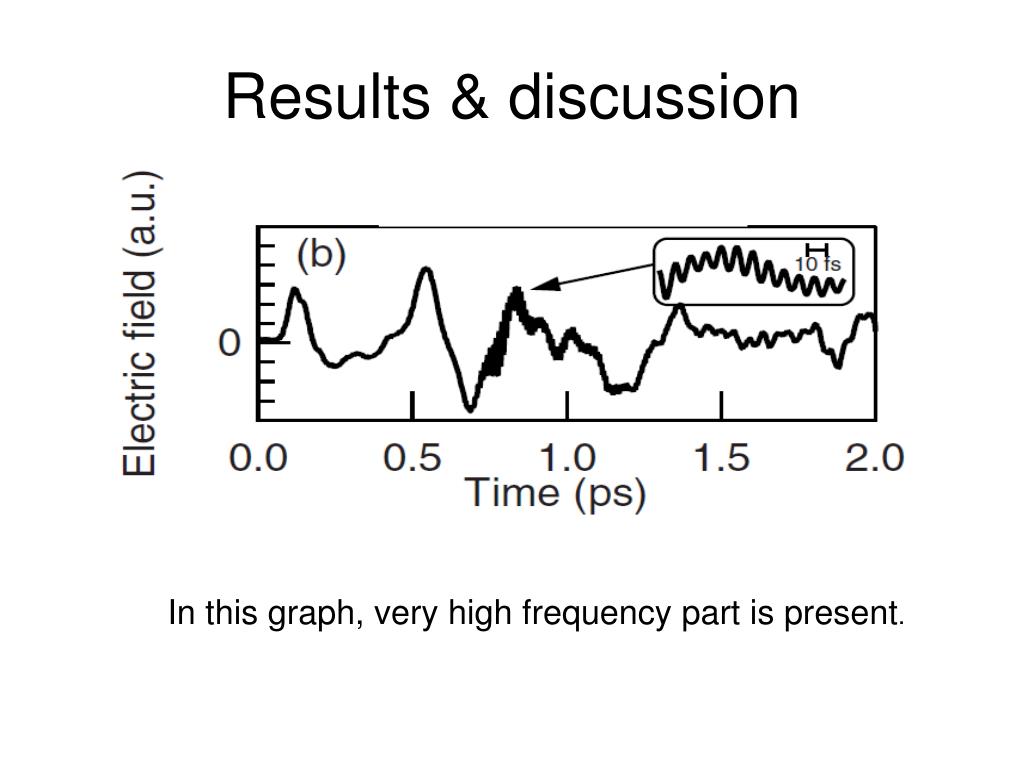 Results & discussion

Electric field (a.u.)

(b)

10 fs

0

0.0 0.5 1.0 1.5 2.0

Time (ps)

In this graph, very high frequency part is present.